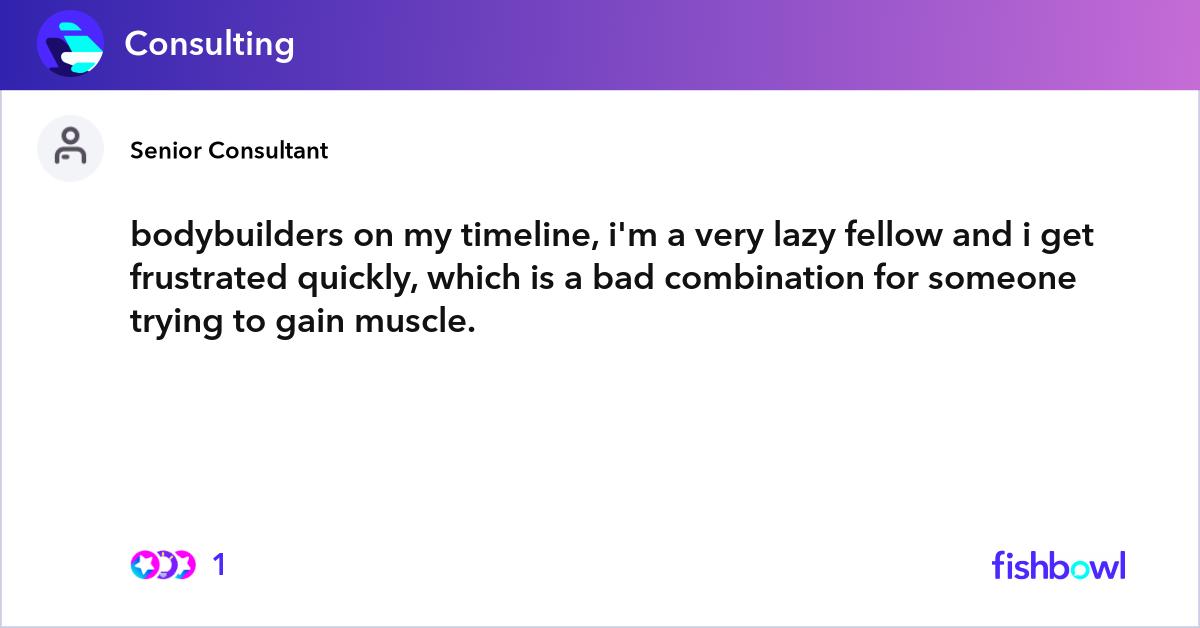 Consulting

Senior Consultant

bodybuilders on my timeline, i'm a very lazy fellow and i get frustrated quickly, which is a bad combination for someone trying to gain muscle.

1

fishbowl